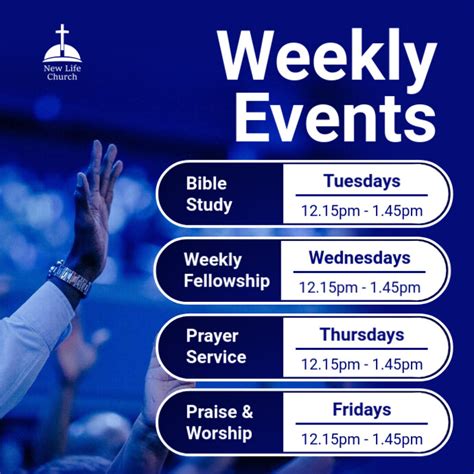 New Life Church

Weekly Events

Bible Study
Tuesdays
12.15pm - 1.45pm

Weekly Fellowship
Wednesdays
12.15pm - 1.45pm

Prayer Service
Thursdays
12.15pm - 1.45pm

Praise & Worship
Fridays
12.15pm - 1.45pm